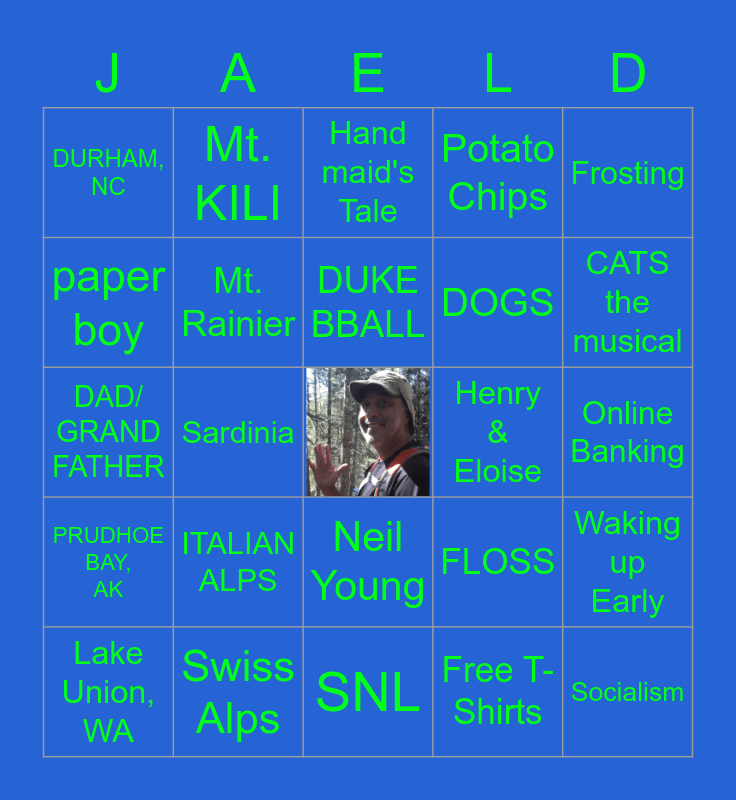 | J | A | E | L | D |
|---|---|---|---|---|
| DURHAM, NC | Mt. KILI | Hand maid's Tale | Potato Chips | Frosting |
| paper boy | Mt. Rainier | DUKE BBALL | DOGS | CATS the musical |
| DAD/ GRAND FATHER | Sardinia | | Henry & Eloise | Online Banking |
| PRUDHOE BAY, AK | ITALIAN ALPS | Neil Young | FLOSS | Waking up Early |
| Lake Union, WA | Swiss Alps | SNL | Free T-Shirts | Socialism |